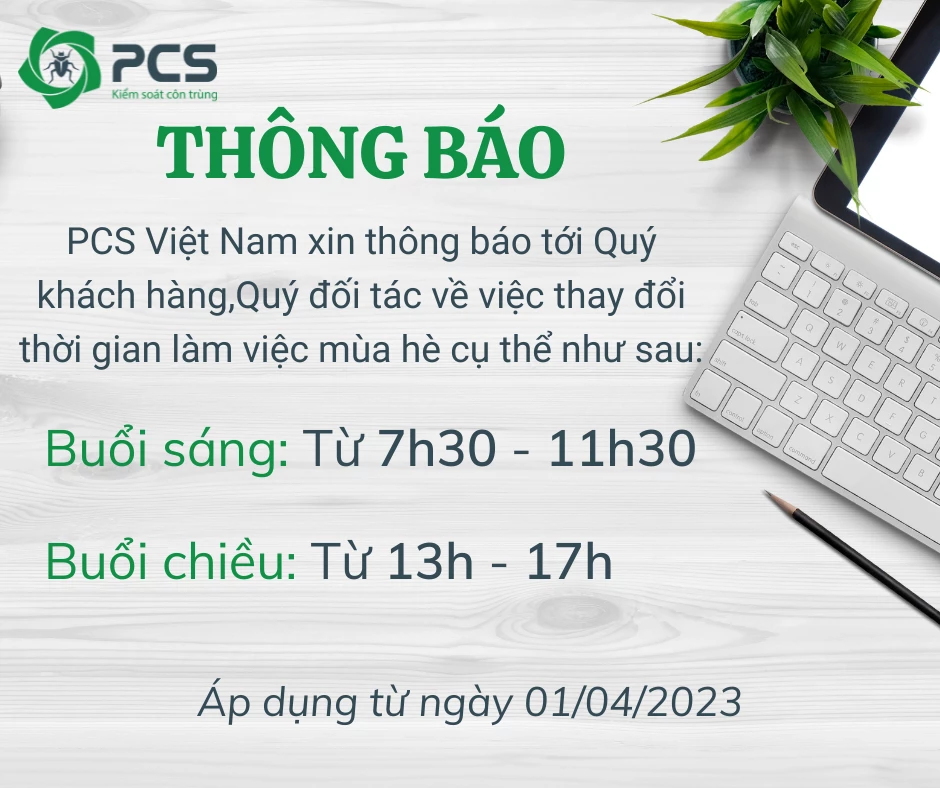 PCS
Kiểm soát côn trùng

THÔNG BÁO

PCS Việt Nam xin thông báo tới Quý khách hàng,Quý đối tác về việc thay đổi thời gian làm việc mùa hè cụ thể như sau:

Buổi sáng: Từ 7h30 - 11h30

Buổi chiều: Từ 13h - 17h

Áp dụng từ ngày 01/04/2023